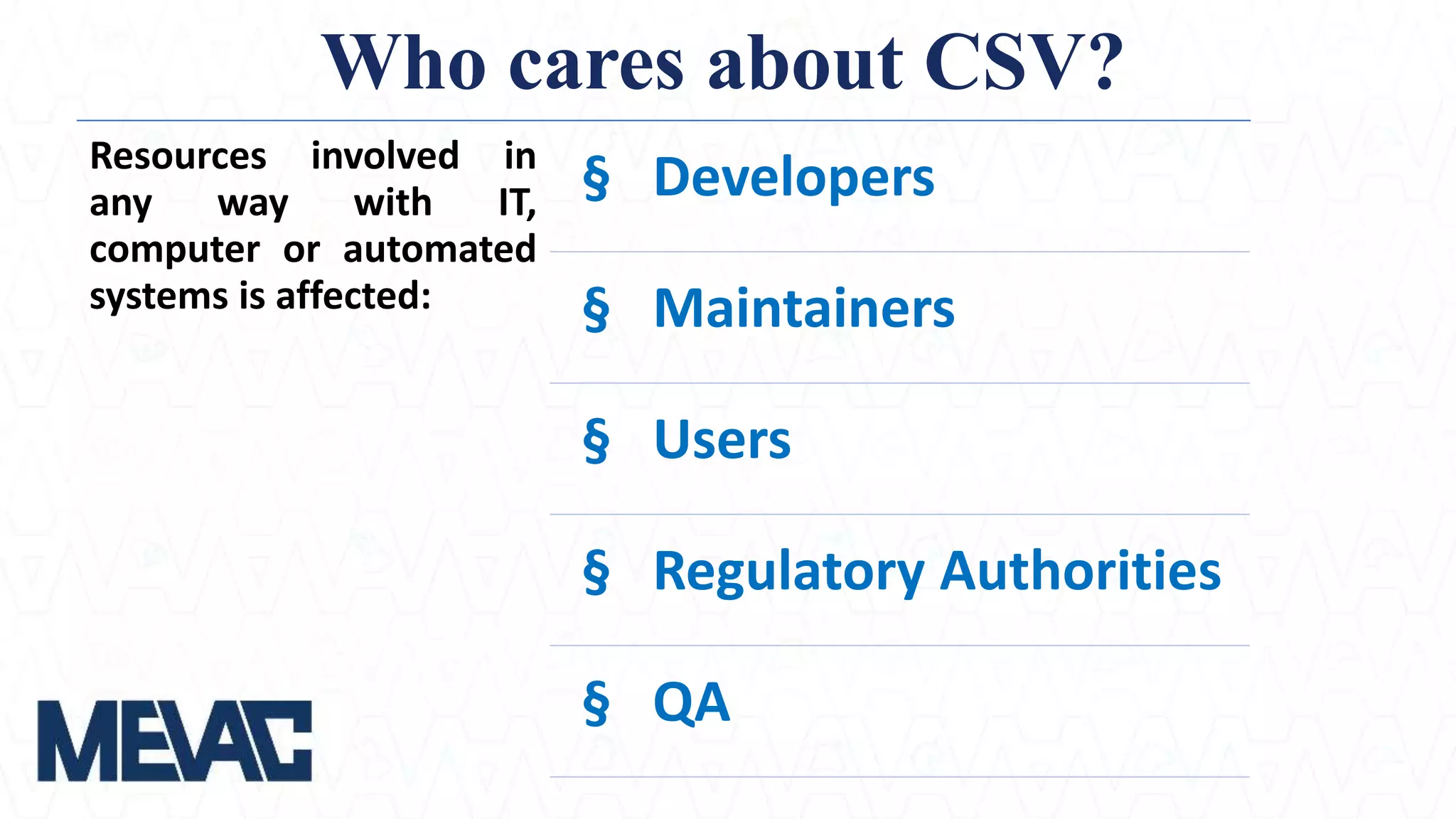 Who cares about CSV?

Resources involved in any way with IT, computer or automated systems is affected:

§ Developers

§ Maintainers

§ Users

§ Regulatory Authorities

§ QA

MEVAC